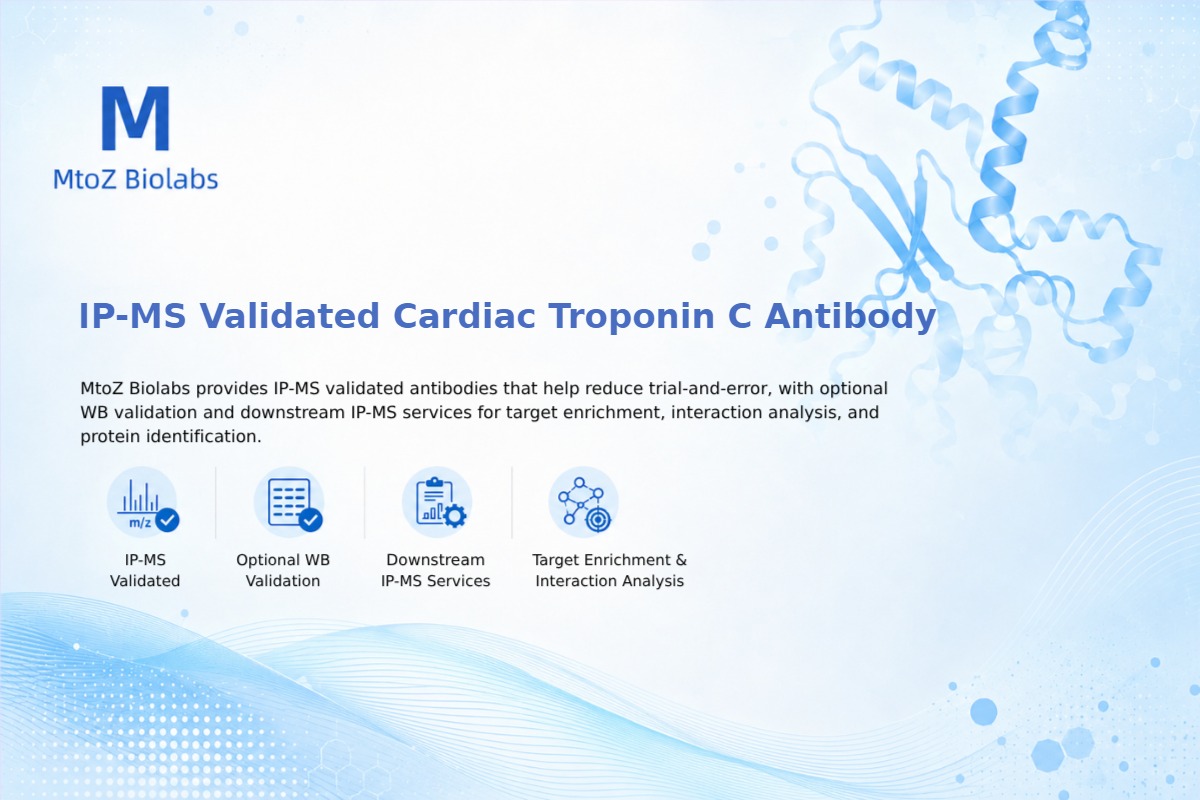 M
MtoZ Biolabs

IP-MS Validated Cardiac Troponin C Antibody

MtoZ Biolabs provides IP-MS validated antibodies that help reduce trial-and-error, with optional WB validation and downstream IP-MS services for target enrichment, interaction analysis, and protein identification.

m/z

IP-MS Validated

Optional WB Validation

Downstream IP-MS Services

Target Enrichment & Interaction Analysis